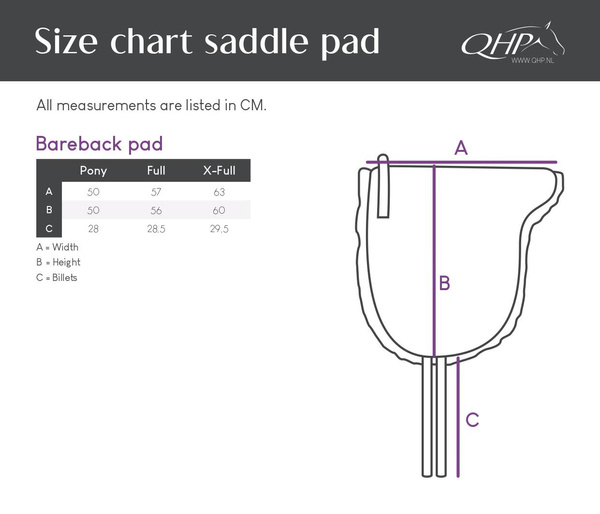 Size chart saddle pad

QHP
WWW.QHP.NL

All measurements are listed in CM.

Bareback pad

| | Pony | Full | X-Full |
|---|---|---|---|
| A | 50 | 57 | 63 |
| B | 50 | 56 | 60 |
| C | 28 | 28.5 | 29.5 |

A = Width
B = Height
C = Billets

A

B

C